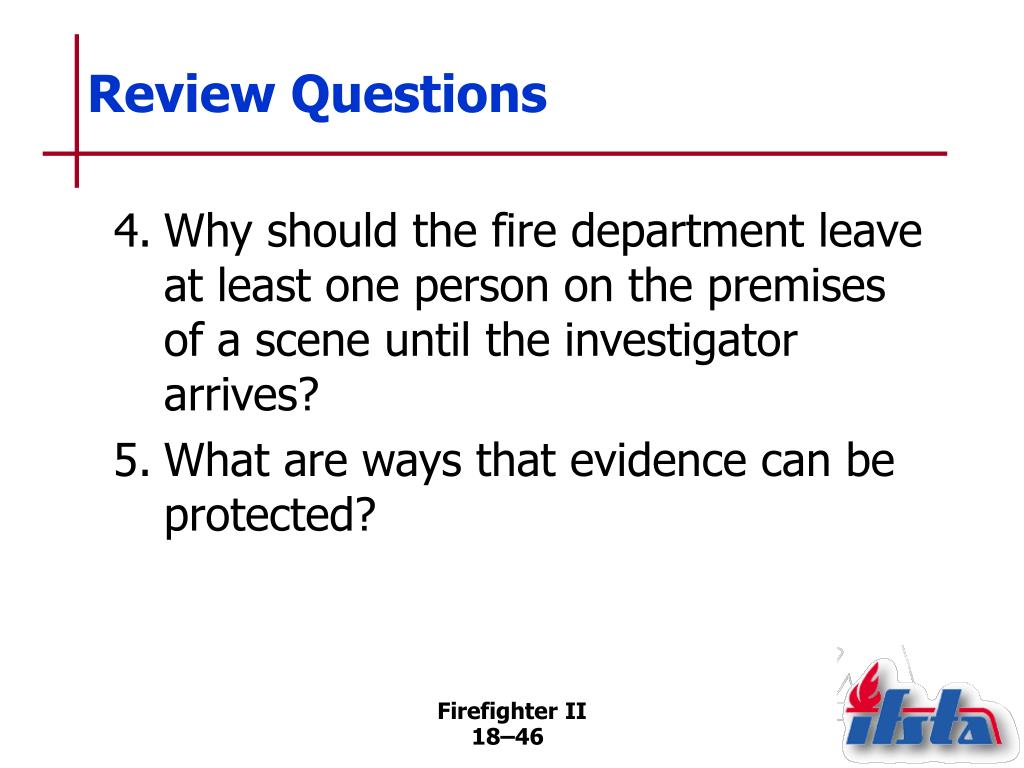 Review Questions

4. Why should the fire department leave at least one person on the premises of a scene until the investigator arrives?

5. What are ways that evidence can be protected?

Firefighter II
18–46

ifsta